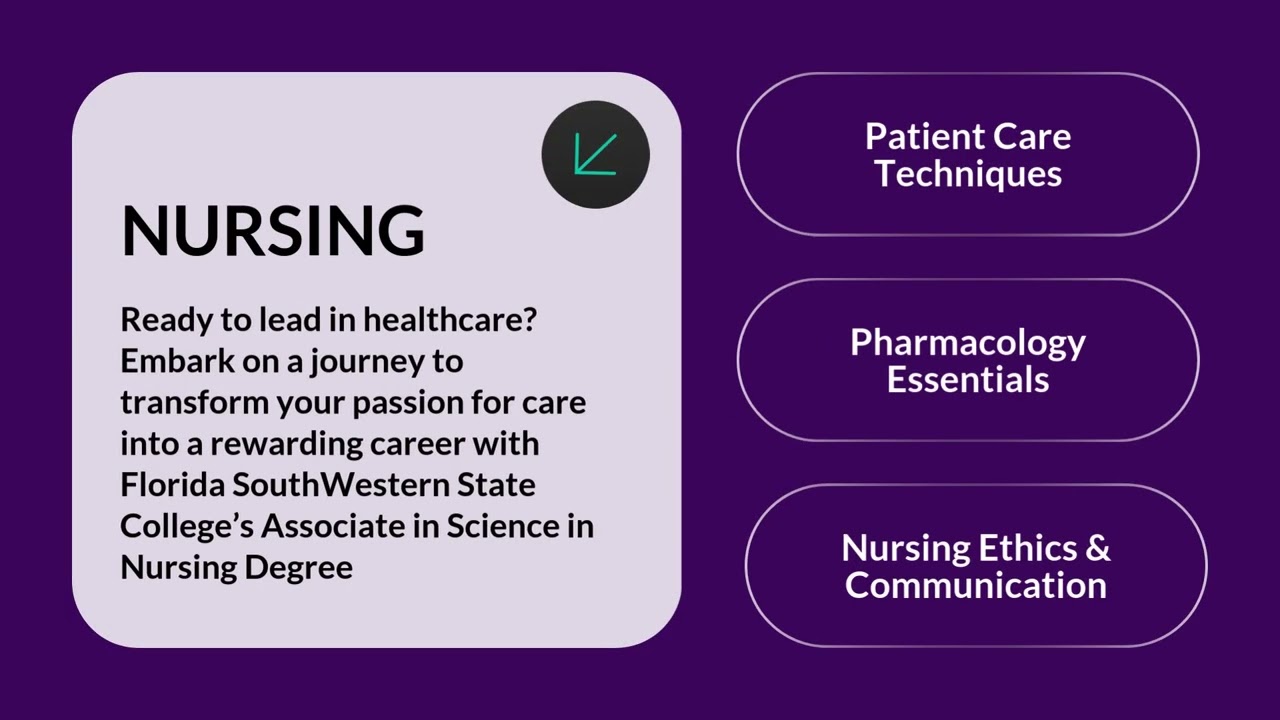 NURSING

Ready to lead in healthcare? Embark on a journey to transform your passion for care into a rewarding career with Florida SouthWestern State College's Associate in Science in Nursing Degree

Patient Care Techniques

Pharmacology Essentials

Nursing Ethics & Communication